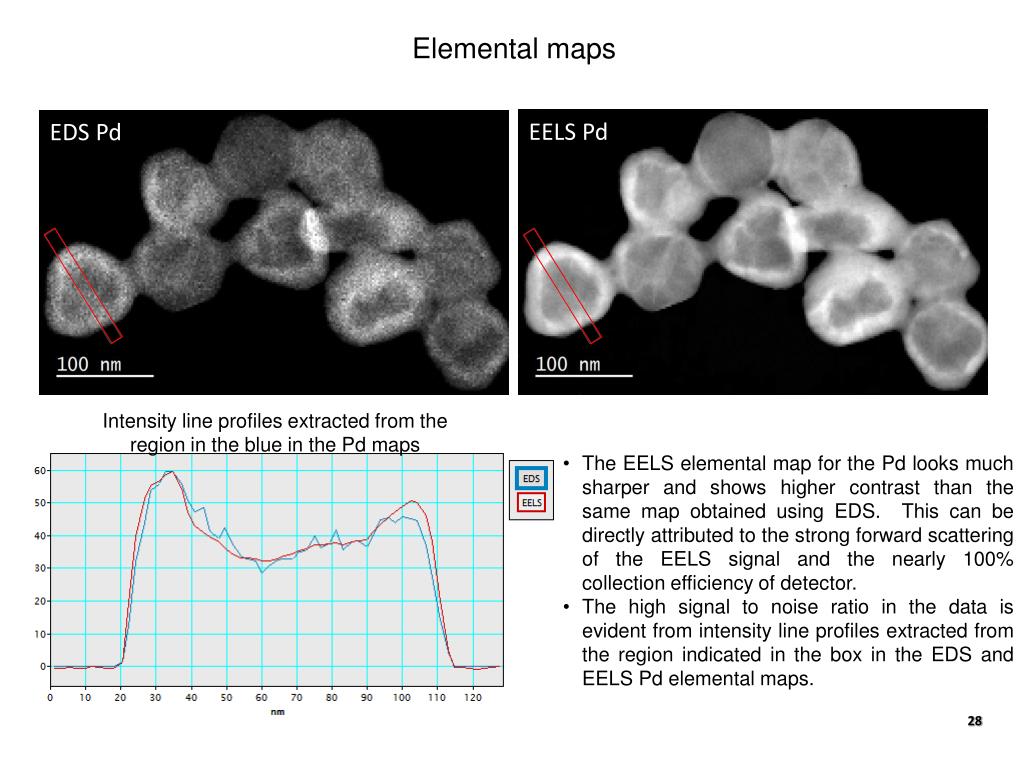 Elemental maps

EDS Pd

100 nm

EELS Pd

100 nm

Intensity line profiles extracted from the region in the blue in the Pd maps

60
50
40
30
20
10
0
0 10 20 30 40 50 60 70 80 90 100 110 120
nm

EDS
EELS

• The EELS elemental map for the Pd looks much sharper and shows higher contrast than the same map obtained using EDS. This can be directly attributed to the strong forward scattering of the EELS signal and the nearly 100% collection efficiency of detector.
• The high signal to noise ratio in the data is evident from intensity line profiles extracted from the region indicated in the box in the EDS and EELS Pd elemental maps.

28